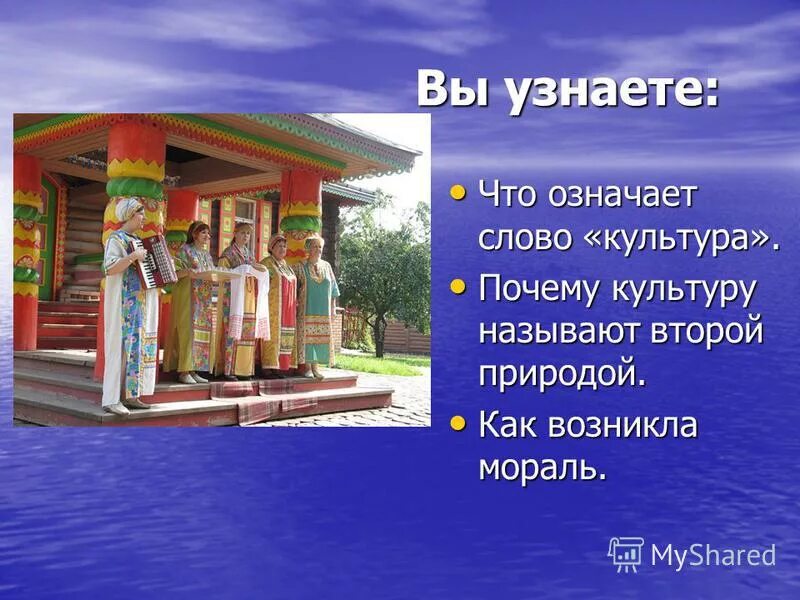 Вы узнаете:

• Что означает слово «культура».
• Почему культуру называют второй природой.
• Как возникла мораль.

MyShared